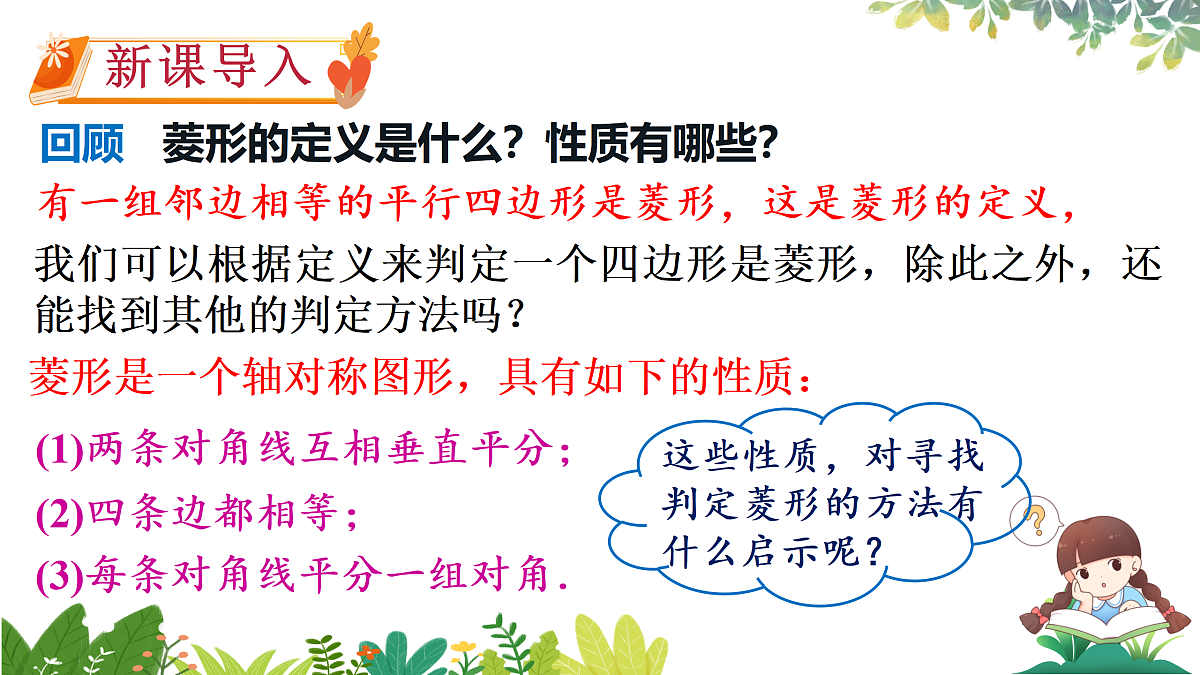 新课导入

回顾　菱形的定义是什么？性质有哪些？

有一组邻边相等的平行四边形是菱形，这是菱形的定义，

我们可以根据定义来判定一个四边形是菱形，除此之外，还能找到其他的判定方法吗？

菱形是一个轴对称图形，具有如下的性质：

(1)两条对角线互相垂直平分；

(2)四条边都相等；

(3)每条对角线平分一组对角.

这些性质，对寻找判定菱形的方法有什么启示呢？

?